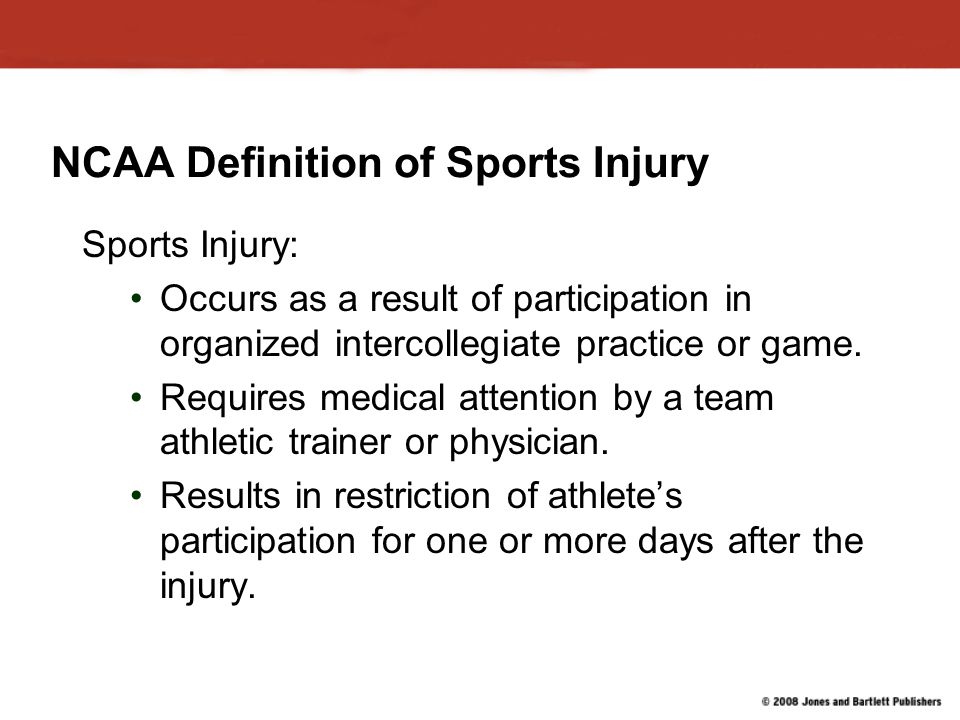 NCAA Definition of Sports Injury

Sports Injury:

• Occurs as a result of participation in organized intercollegiate practice or game.
• Requires medical attention by a team athletic trainer or physician.
• Results in restriction of athlete's participation for one or more days after the injury.

© 2008 Jones and Bartlett Publishers